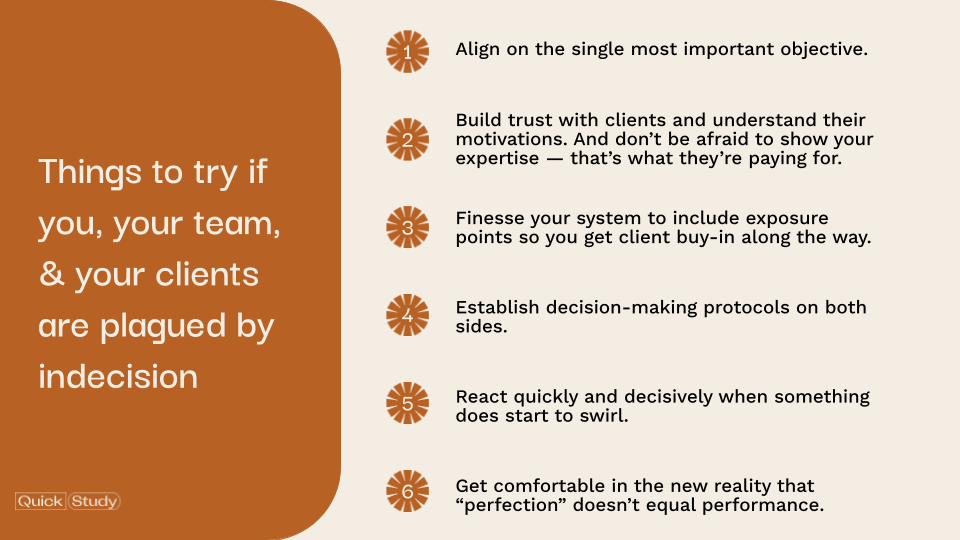 Things to try if you, your team, & your clients are plagued by indecision

Quick Study

1 Align on the single most important objective.

2 Build trust with clients and understand their motivations. And don't be afraid to show your expertise — that's what they're paying for.

3 Finesse your system to include exposure points so you get client buy-in along the way.

4 Establish decision-making protocols on both sides.

5 React quickly and decisively when something does start to swirl.

6 Get comfortable in the new reality that "perfection" doesn't equal performance.